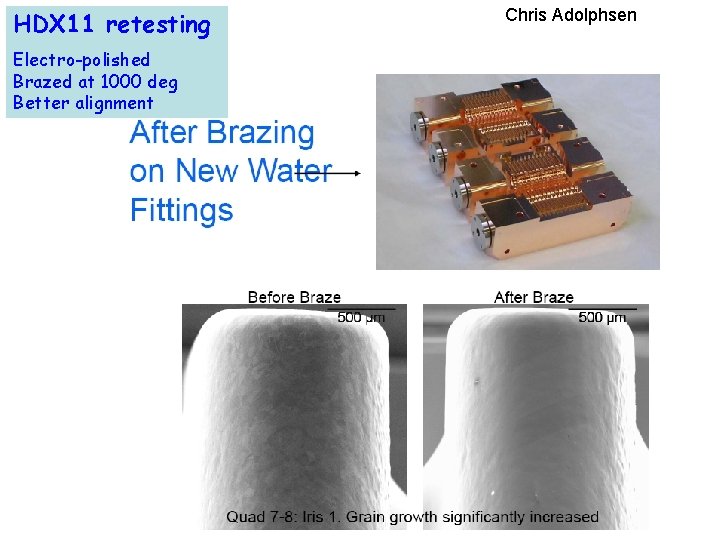 HDX11 retesting

Electro-polished
Brazed at 1000 deg
Better alignment

Chris Adolphsen

After Brazing on New Water Fittings

Before Braze
500 μm

After Braze
500 μm

Quad 7-8: Iris 1. Grain growth significantly increased